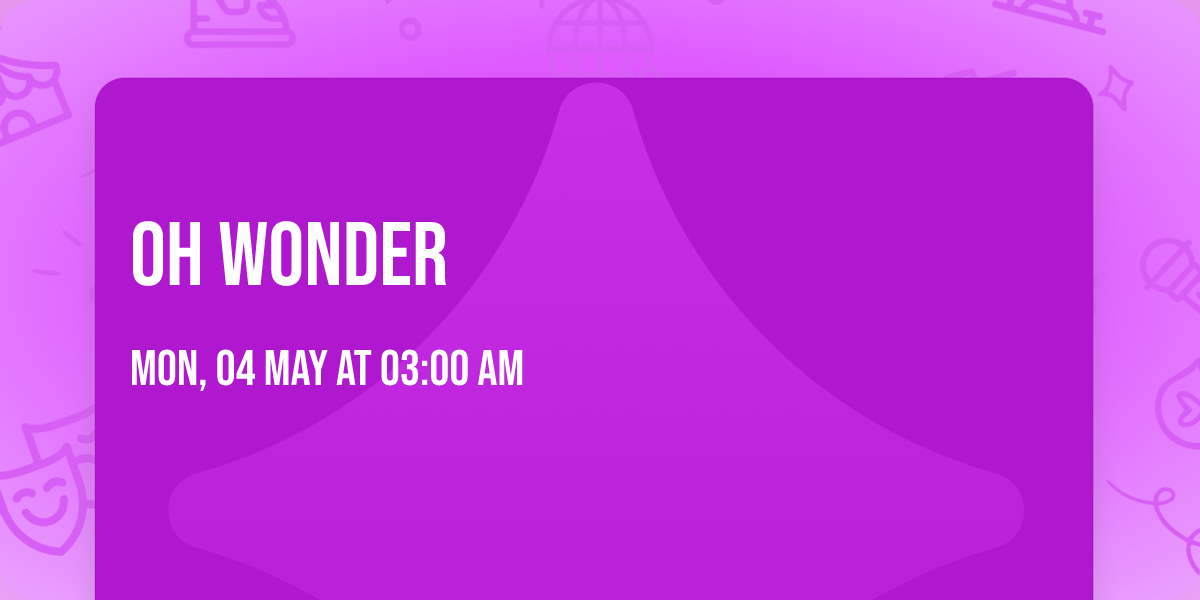 OH WONDER

MON, 04 MAY AT 03:00 AM